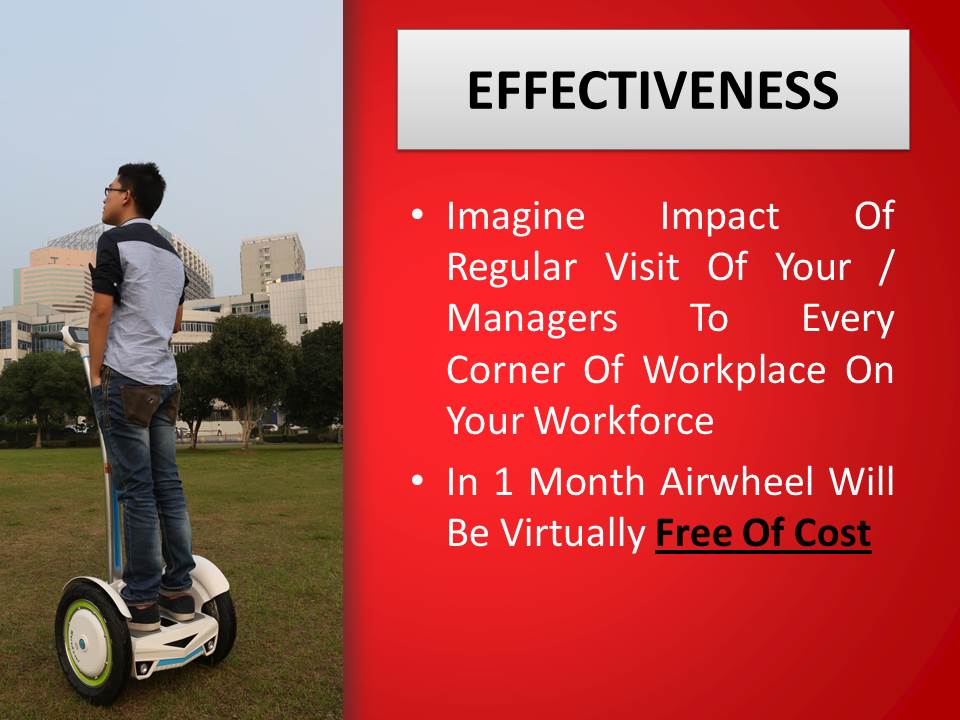 EFFECTIVENESS

• Imagine Impact Of Regular Visit Of Your / Managers To Every Corner Of Workplace On Your Workforce

• In 1 Month Airwheel Will Be Virtually Free Of Cost